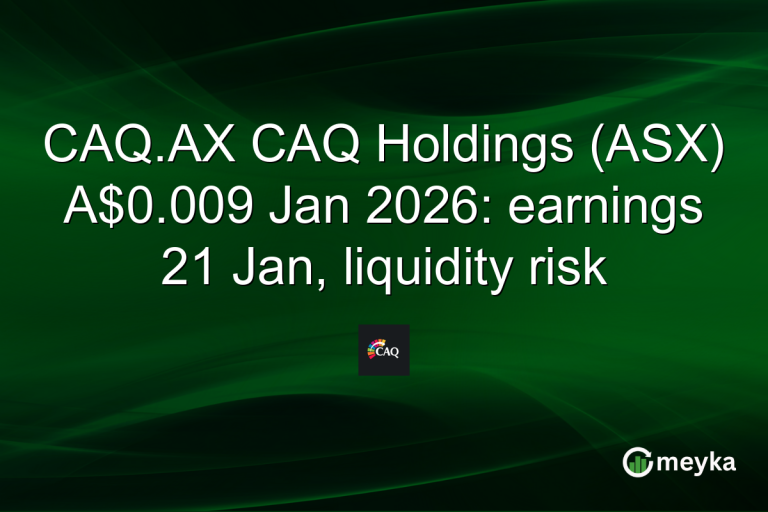 CAQ.AX CAQ Holdings (ASX) A$0.009 Jan 2026: earnings 21 Jan, liquidity risk

CAQ

meyka